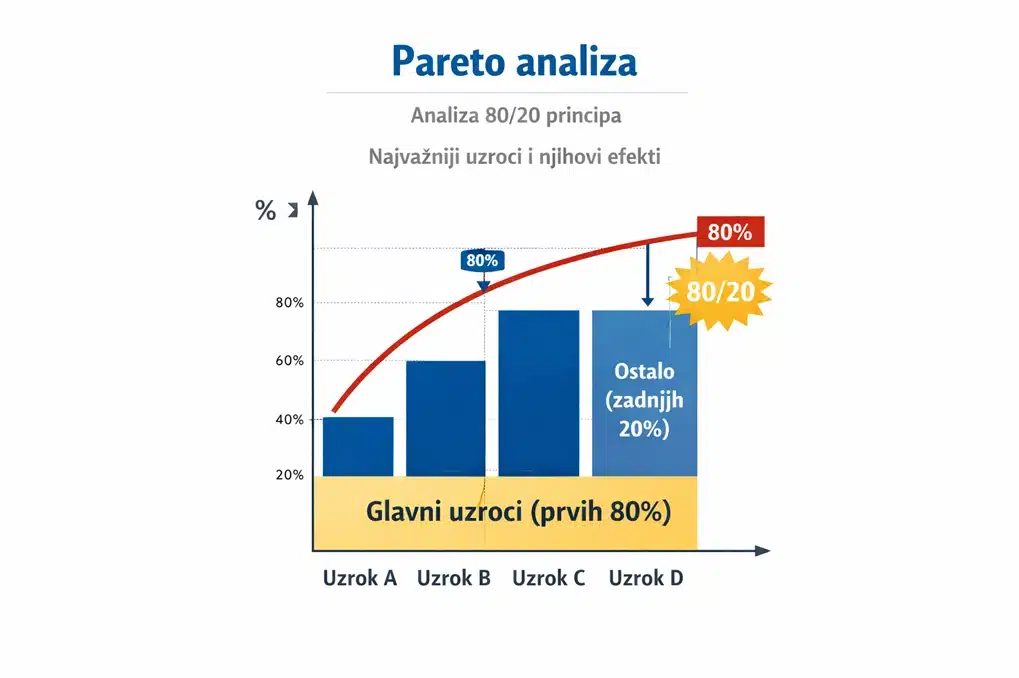 Pareto analiza

Analiza 80/20 principa

Najvažniji uzroci i njihovi efekti

%

80%

80%

80/20

80%

60%

40%

20%

Ostalo (zadnjjh 20%)

Glavni uzroci (prvih 80%)

Uzrok A Uzrok B Uzrok C Uzrok D